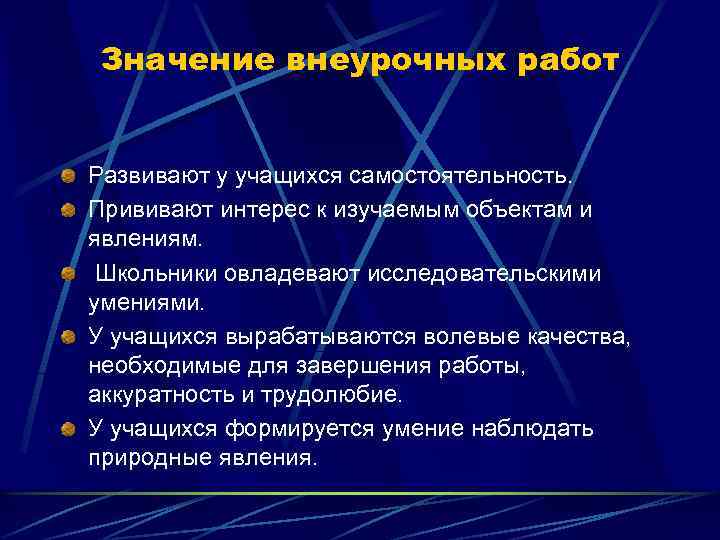 Значение внеурочных работ

Развивают у учащихся самостоятельность.

Прививают интерес к изучаемым объектам и явлениям.

Школьники овладевают исследовательскими умениями.

У учащихся вырабатываются волевые качества, необходимые для завершения работы, аккуратность и трудолюбие.

У учащихся формируется умение наблюдать природные явления.